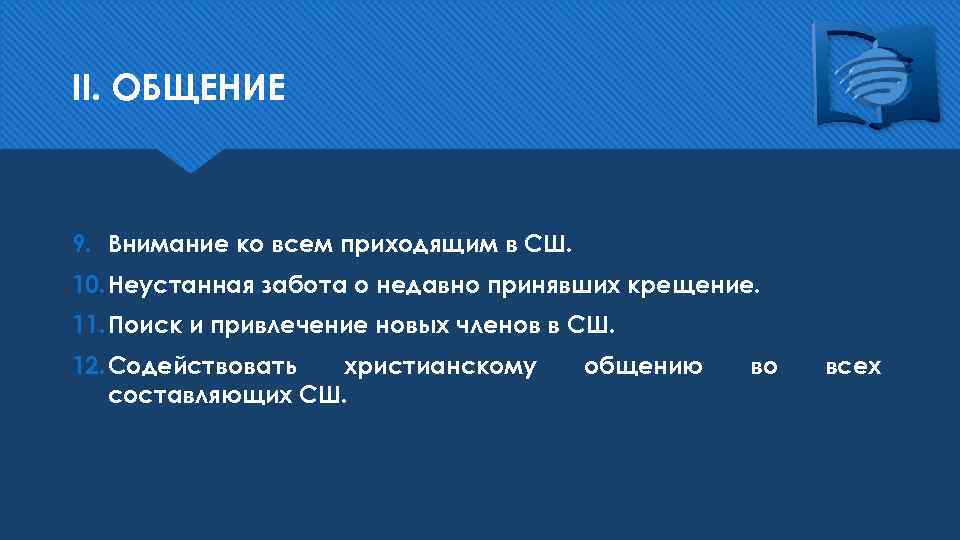 II. ОБЩЕНИЕ

9. Внимание ко всем приходящим в СШ.
10. Неустанная забота о недавно принявших крещение.
11. Поиск и привлечение новых членов в СШ.
12. Содействовать христианскому общению во всех составляющих СШ.